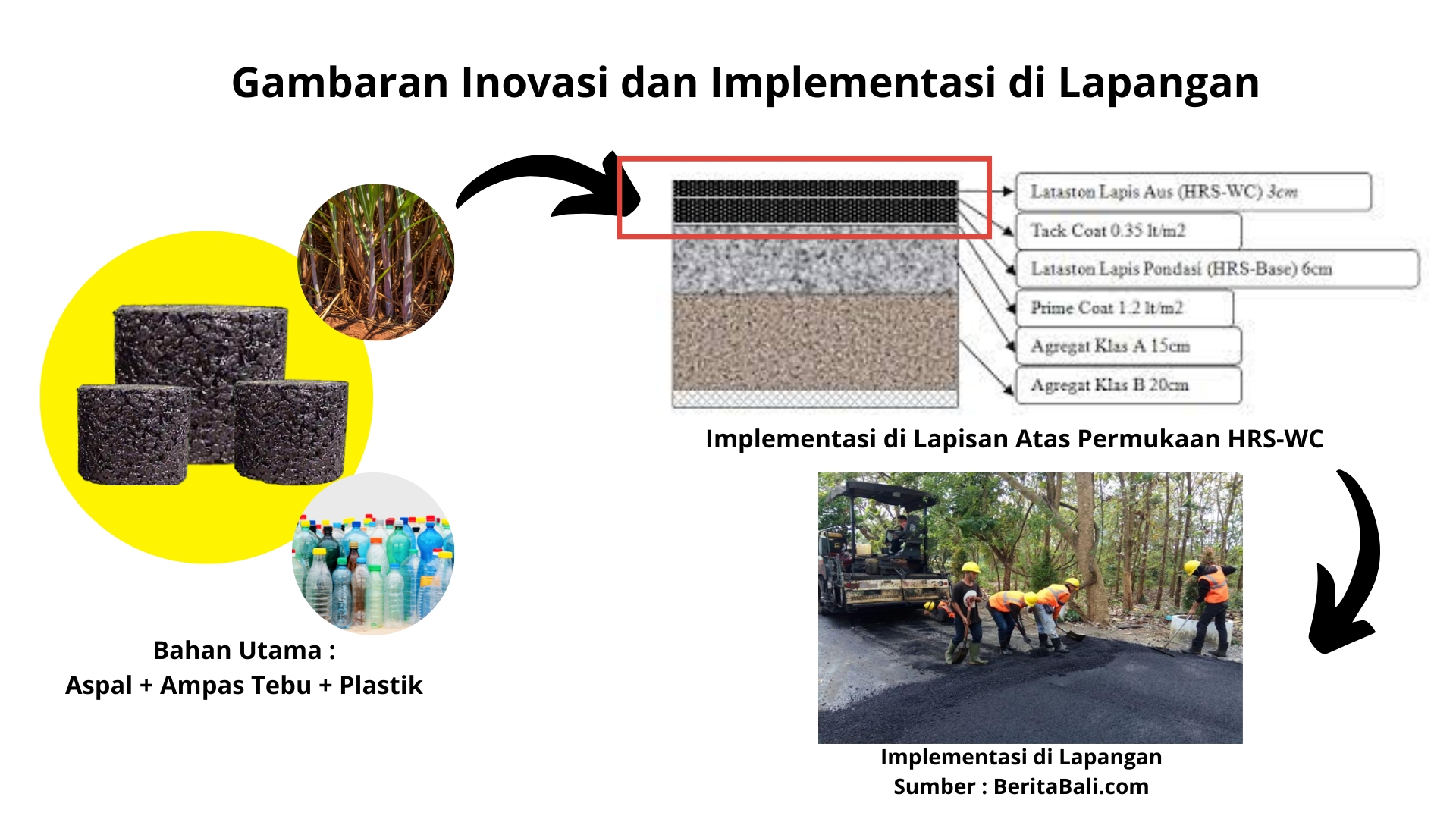 Gambaran Inovasi dan Implementasi di Lapangan

Lataston Lapis Aus (HRS-WC) 3cm

Tack Coat 0.35 lt/m2

Lataston Lapis Pondasi (HRS-Base) 6cm

Prime Coat 1.2 lt/m2

Agregat Klas A 15cm

Agregat Klas B 20cm

Implementasi di Lapisan Atas Permukaan HRS-WC

Bahan Utama :
Aspal + Ampas Tebu + Plastik

Implementasi di Lapangan
Sumber : BeritaBali.com